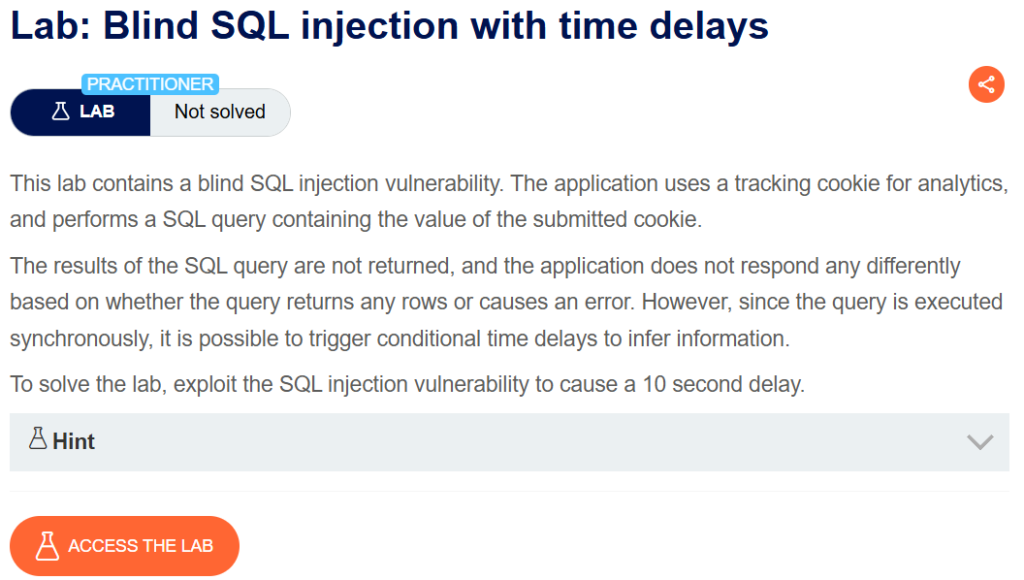 Lab: Blind SQL injection with time delays

PRACTITIONER
LAB Not solved

This lab contains a blind SQL injection vulnerability. The application uses a tracking cookie for analytics, and performs a SQL query containing the value of the submitted cookie.

The results of the SQL query are not returned, and the application does not respond any differently based on whether the query returns any rows or causes an error. However, since the query is executed synchronously, it is possible to trigger conditional time delays to infer information.

To solve the lab, exploit the SQL injection vulnerability to cause a 10 second delay.

Hint

ACCESS THE LAB